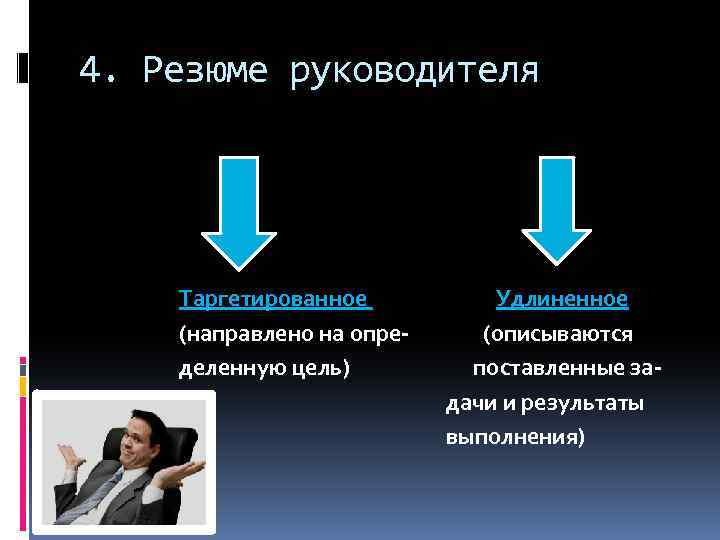 4. Резюме руководителя

Таргетированное
(направлено на определенную цель)

Удлиненное
(описываются поставленные задачи и результаты выполнения)